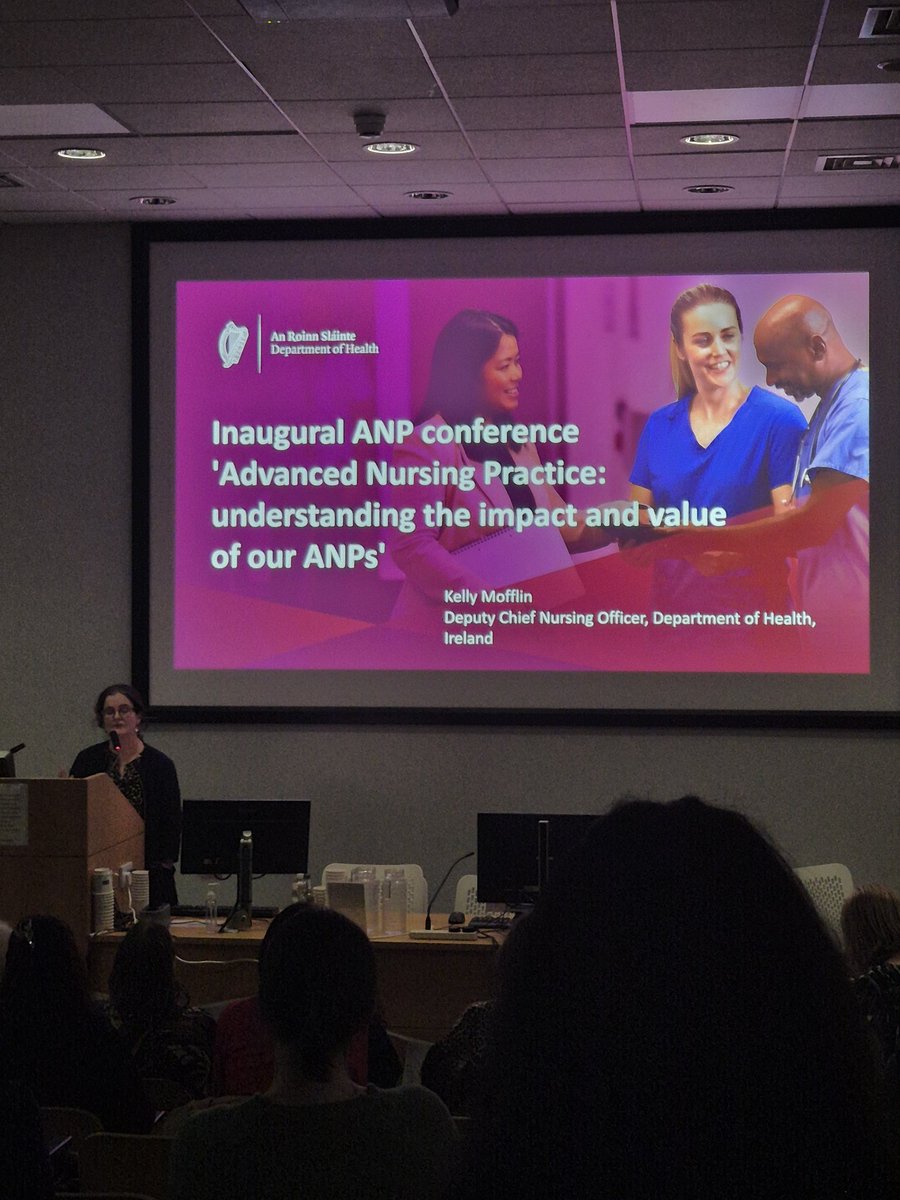 An Roinn Sláinte
Department of Health

Inaugural ANP conference 'Advanced Nursing Practice: understanding the impact and value of our ANPs'

Kelly Mofflin
Deputy Chief Nursing Officer, Department of Health, Ireland